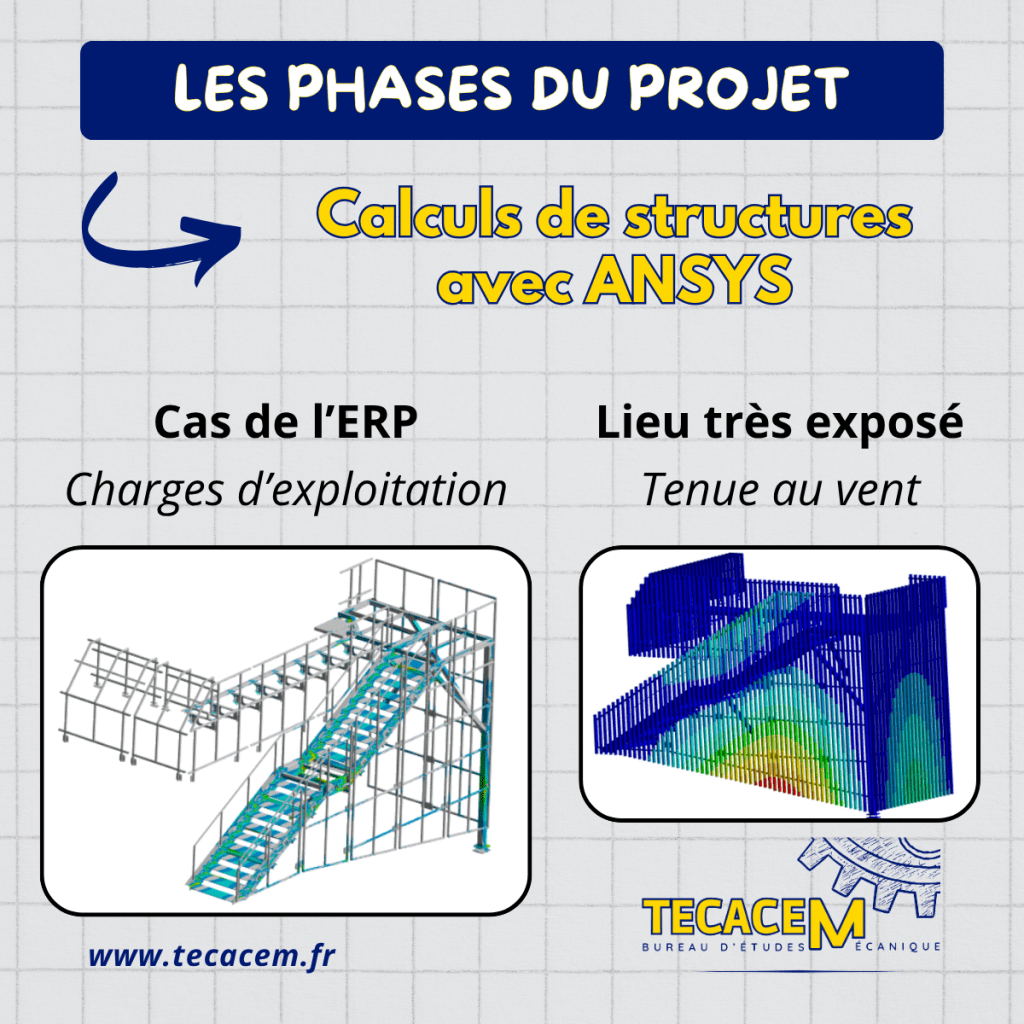 LES PHASES DU PROJET

Calculs de structures avec ANSYS

Cas de l'ERP
Charges d'exploitation

Lieu très exposé
Tenue au vent

www.tecacem.fr

TECACEM
BUREAU D'ÉTUDES MÉCANIQUE